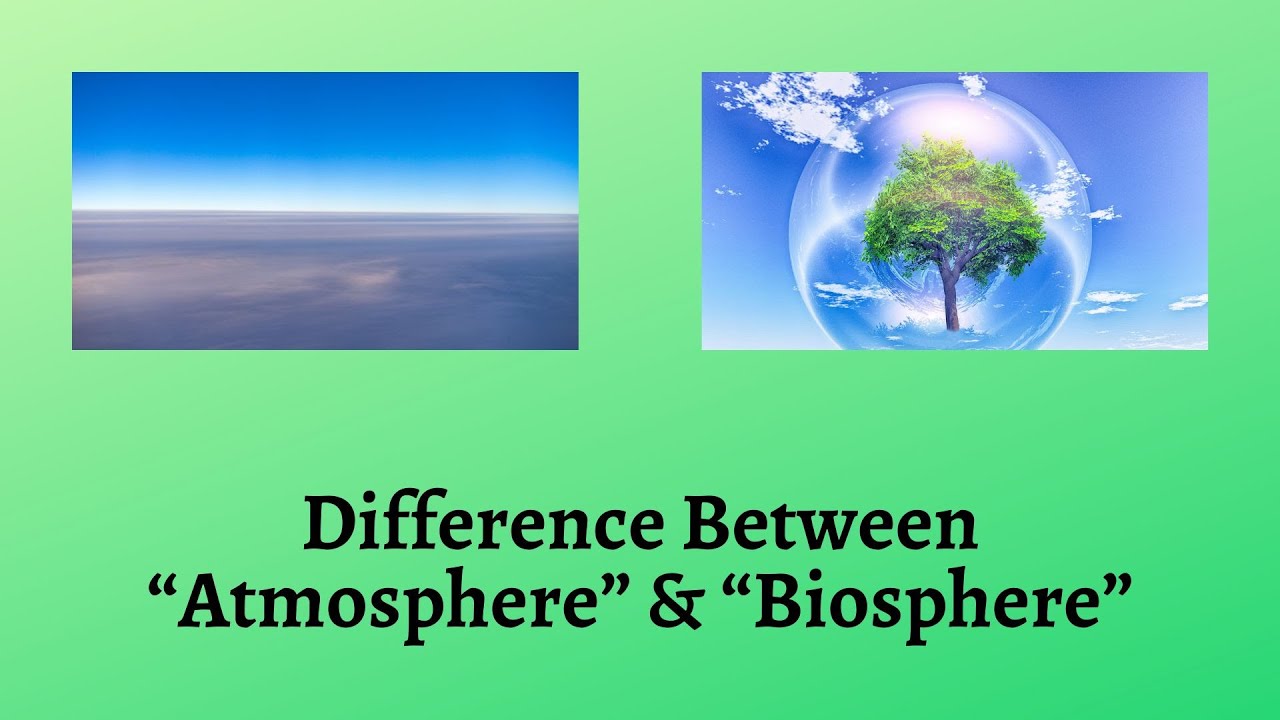 Difference Between
“Atmosphere” & “Biosphere”